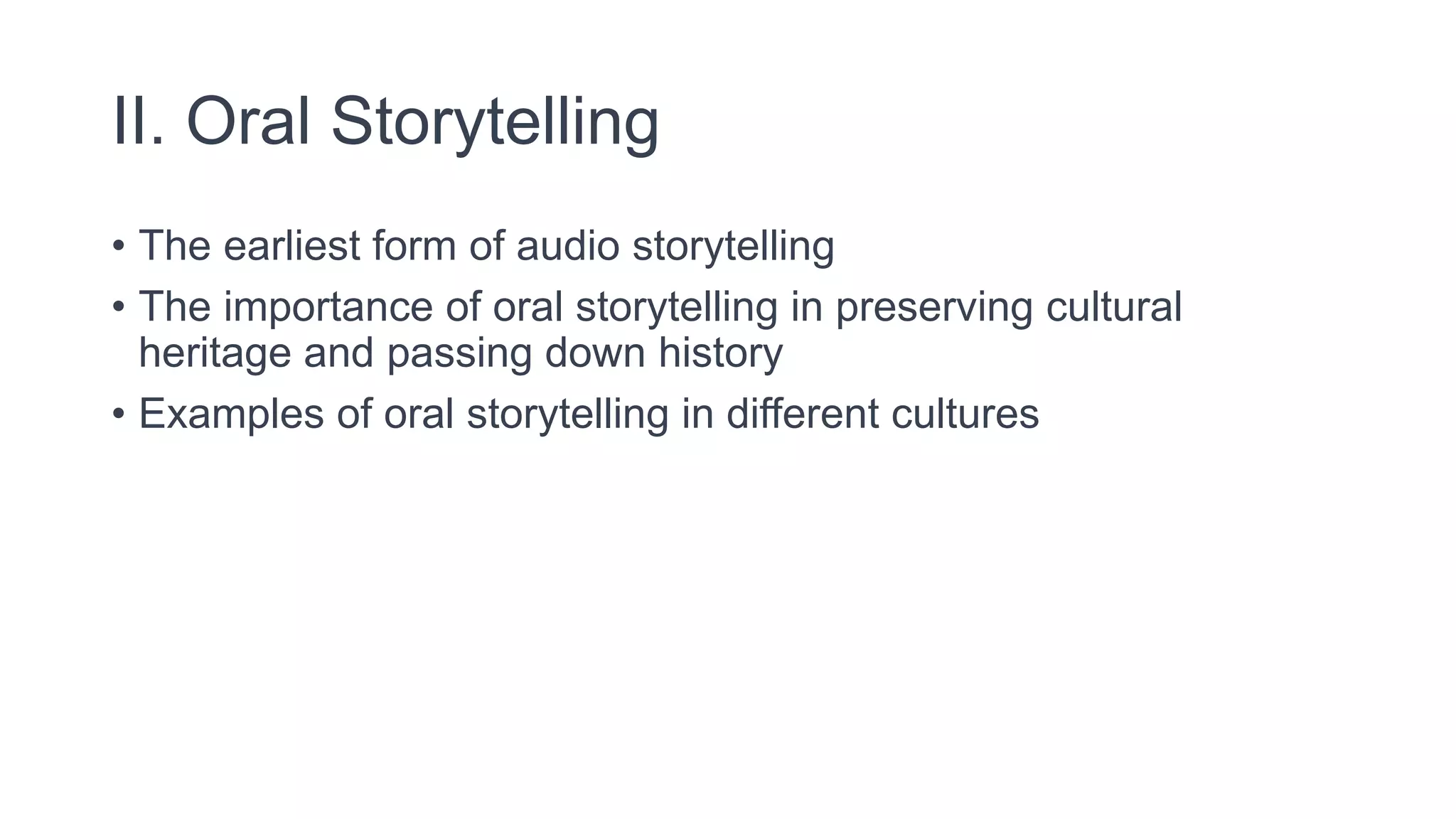 II. Oral Storytelling

• The earliest form of audio storytelling
• The importance of oral storytelling in preserving cultural heritage and passing down history
• Examples of oral storytelling in different cultures